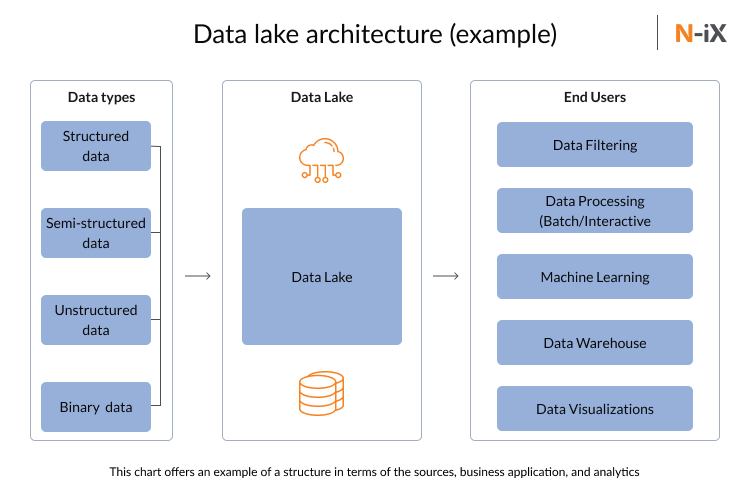 Data lake architecture (example)

N-iX

Data types

Structured data

Semi-structured data

Unstructured data

Binary data

Data Lake

Data Lake

End Users

Data Filtering

Data Processing (Batch/Interactive

Machine Learning

Data Warehouse

Data Visualizations

This chart offers an example of a structure in terms of the sources, business application, and analytics